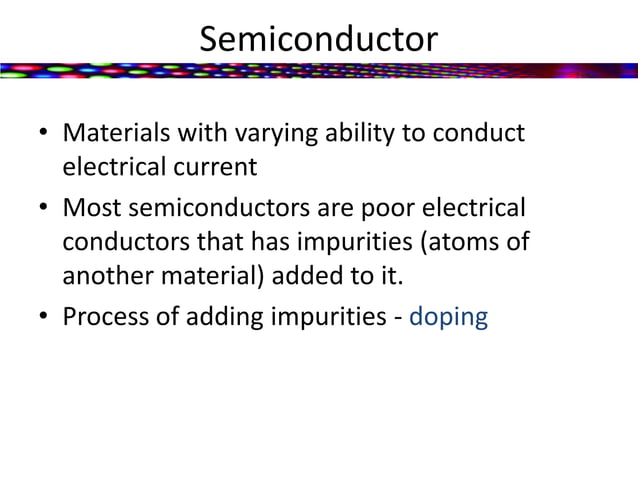 Semiconductor

• Materials with varying ability to conduct electrical current

• Most semiconductors are poor electrical conductors that has impurities (atoms of another material) added to it.

• Process of adding impurities - doping